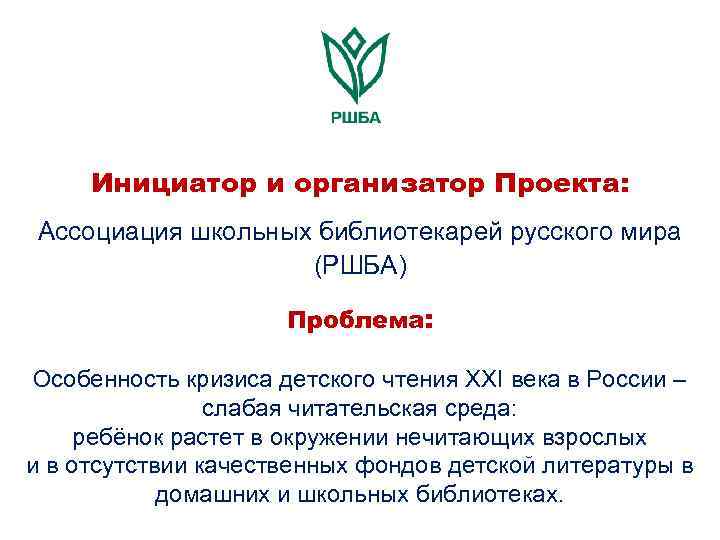 РШБА

Инициатор и организатор Проекта:

Ассоциация школьных библиотекарей русского мира (РШБА)

Проблема:

Особенность кризиса детского чтения XXI века в России – слабая читательская среда:
ребёнок растет в окружении нечитающих взрослых
и в отсутствии качественных фондов детской литературы в домашних и школьных библиотеках.